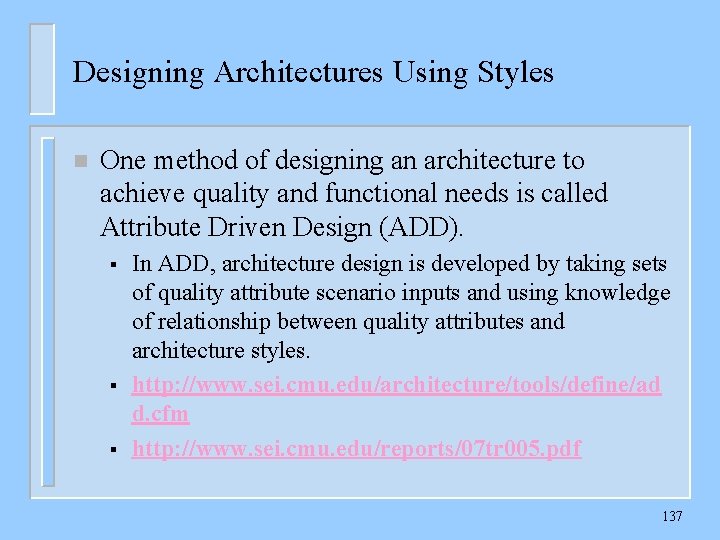 Designing Architectures Using Styles

One method of designing an architecture to achieve quality and functional needs is called Attribute Driven Design (ADD).

In ADD, architecture design is developed by taking sets of quality attribute scenario inputs and using knowledge of relationship between quality attributes and architecture styles.

http://www.sei.cmu.edu/architecture/tools/define/add.cfm

http://www.sei.cmu.edu/reports/07tr005.pdf

137